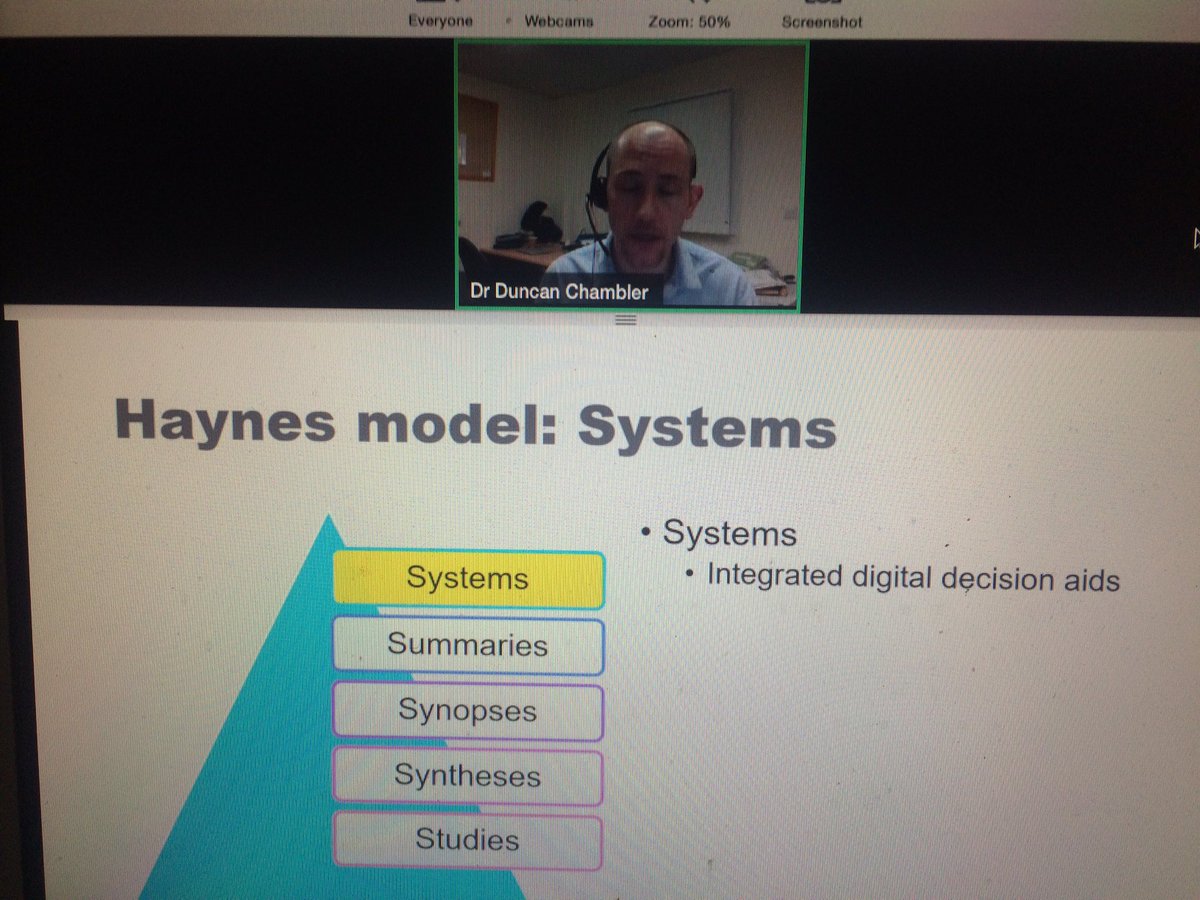 Everyone Webcams Zoom: 50% Screenshot

Dr Duncan Chambler

Haynes model: Systems

Systems

Summaries

Synopses

Syntheses

Studies

• Systems
 • Integrated digital decision aids